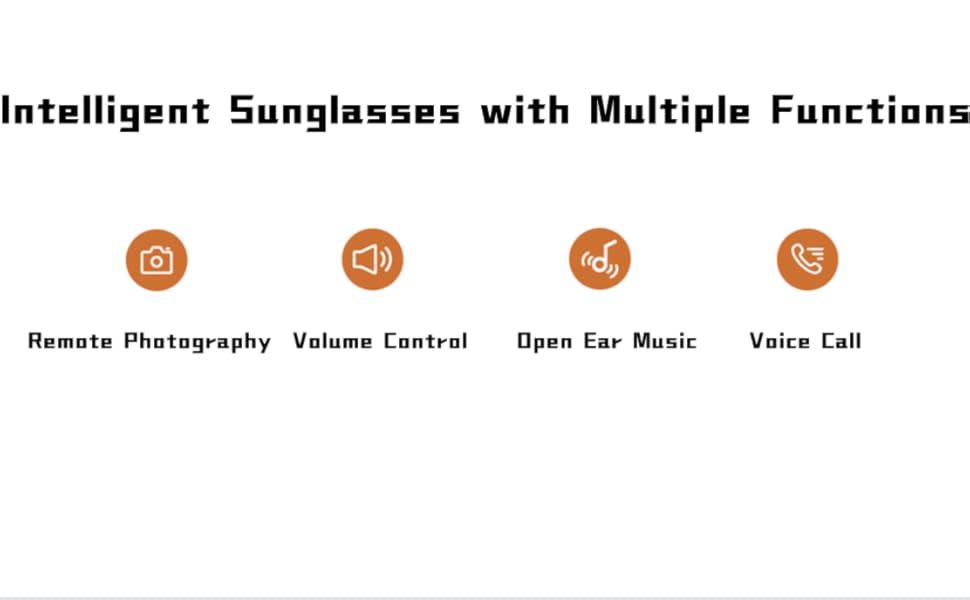 Intelligent Sunglasses with Multiple Functions

Remote Photography

Volume Control

Open Ear Music

Voice Call